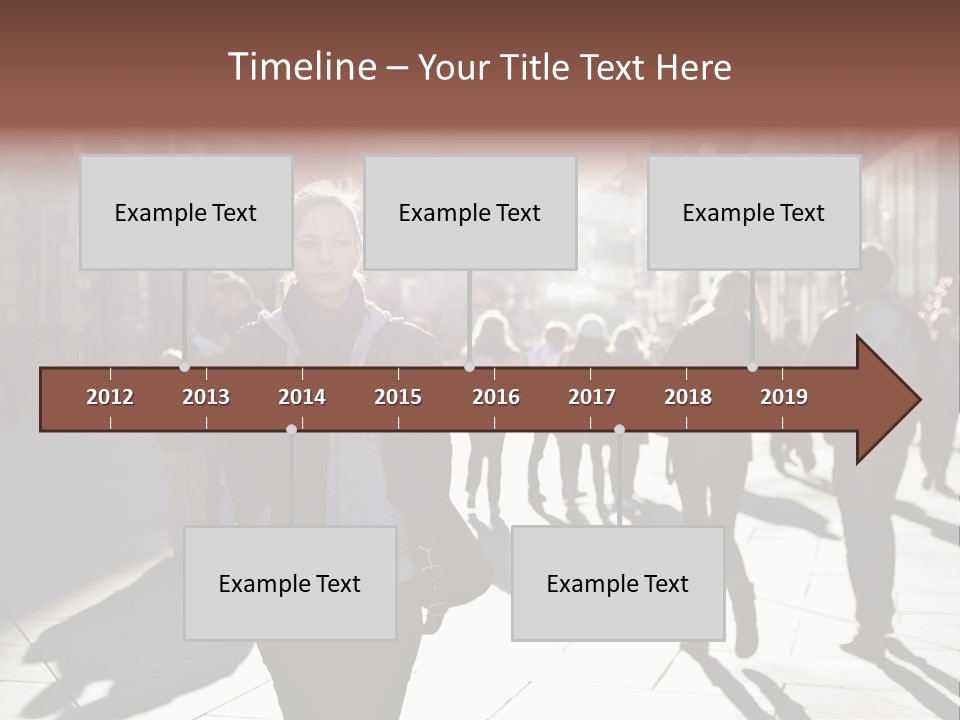 Timeline – Your Title Text Here

Example Text

Example Text

Example Text

2012
2013
2014
2015
2016
2017
2018
2019

Example Text

Example Text